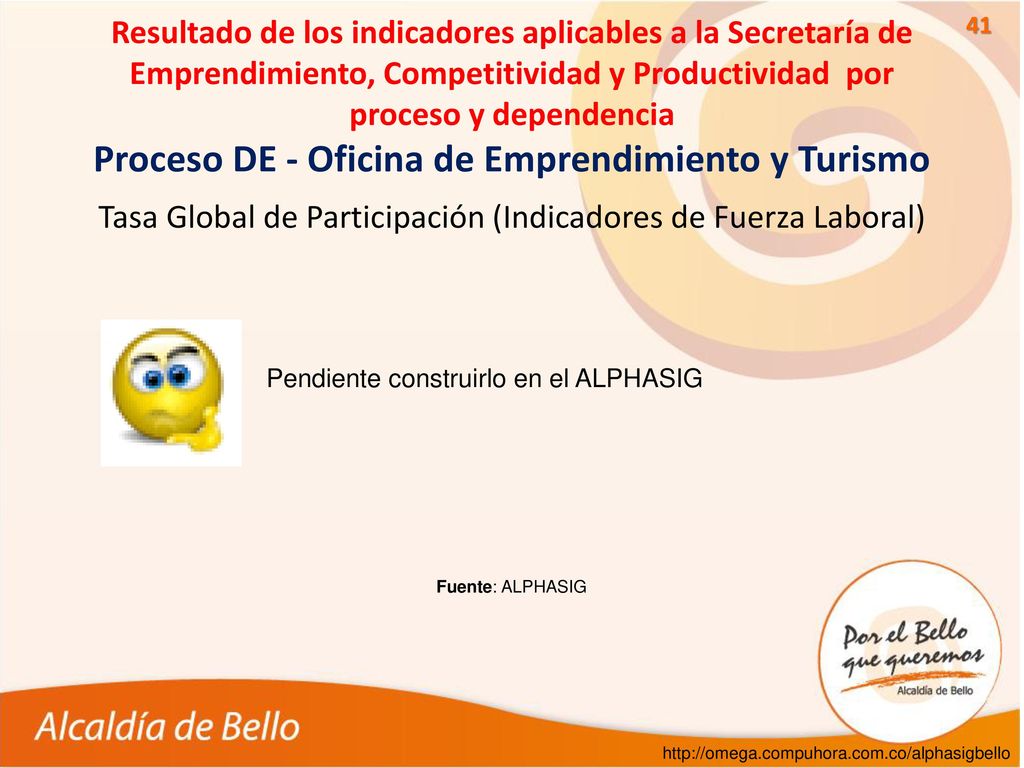 41

Resultado de los indicadores aplicables a la Secretaría de Emprendimiento, Competitividad y Productividad por proceso y dependencia

Proceso DE - Oficina de Emprendimiento y Turismo

Tasa Global de Participación (Indicadores de Fuerza Laboral)

Pendiente construirlo en el ALPHASIG

Fuente: ALPHASIG

Por el Bello que queremos

Alcaldía de Bello

Alcaldía de Bello

http://omega.compuhora.com.co/alphasigbello